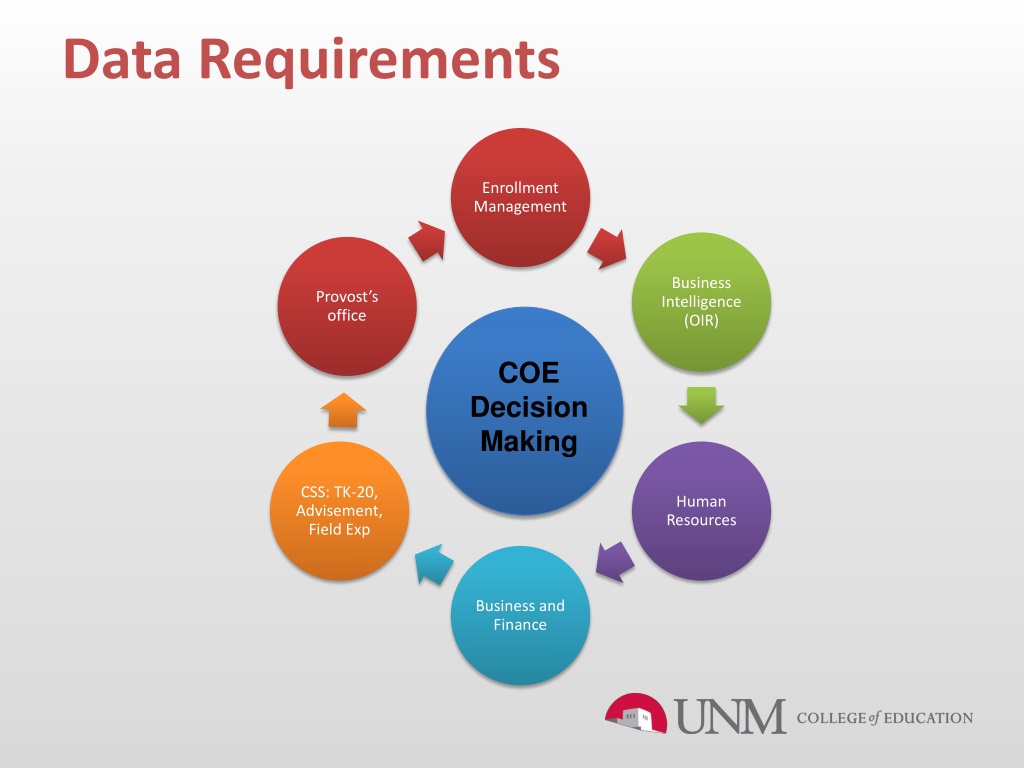 Data Requirements

Enrollment Management

Business Intelligence (OIR)

Human Resources

Business and Finance

CSS: TK-20, Advisement, Field Exp

Provost's office

COE Decision Making

UNM COLLEGE of EDUCATION